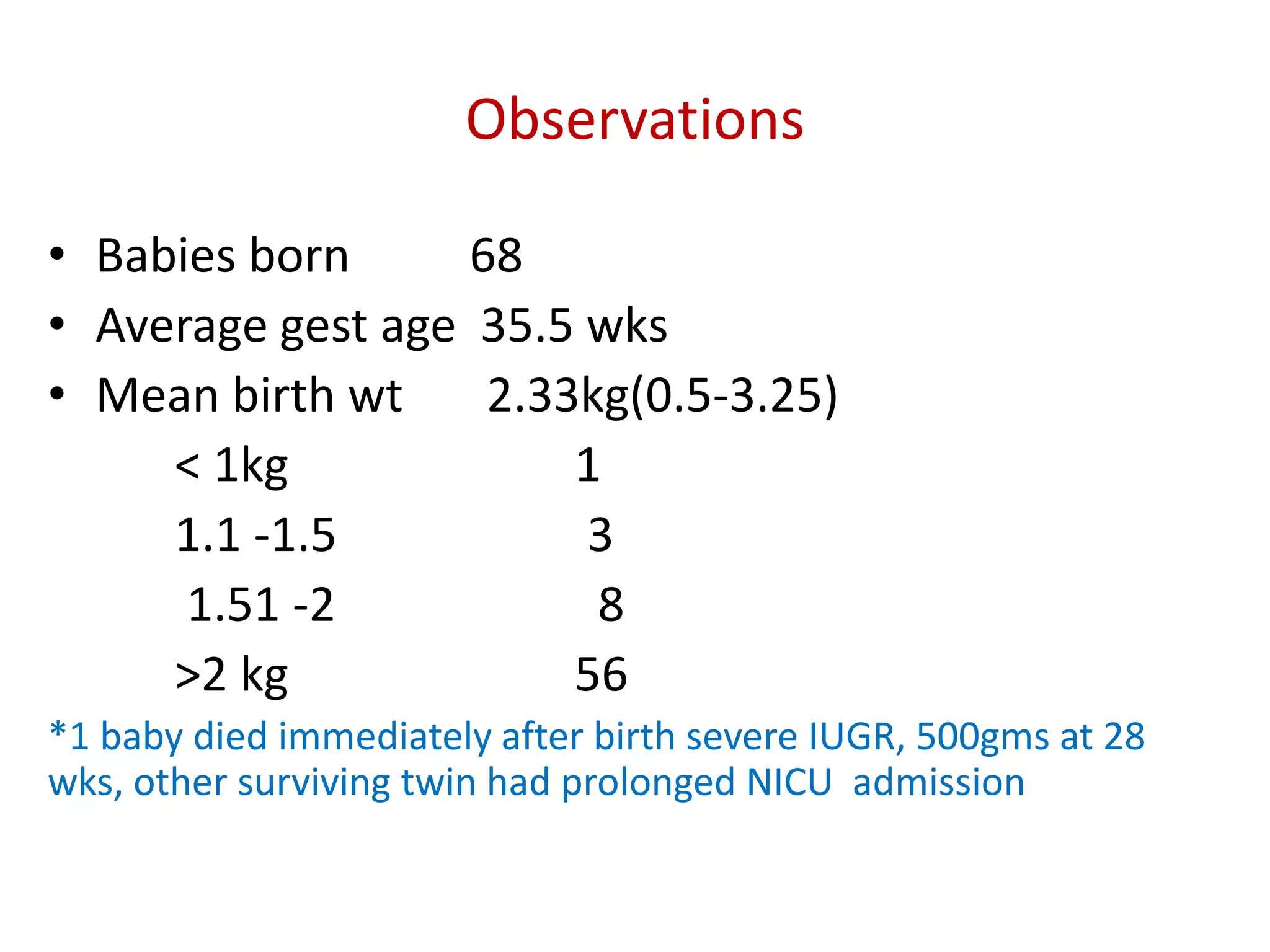 Observations

• Babies born 68
• Average gest age 35.5 wks
• Mean birth wt 2.33kg(0.5-3.25)

< 1kg 1
1.1 -1.5 3
1.51 -2 8
>2 kg 56

*1 baby died immediately after birth severe IUGR, 500gms at 28 wks, other surviving twin had prolonged NICU admission